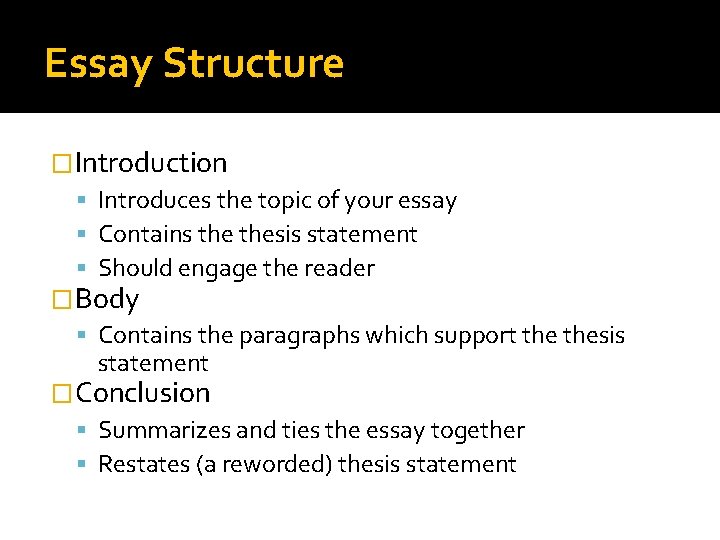 Essay Structure

Introduction
- Introduces the topic of your essay
- Contains the thesis statement
- Should engage the reader

Body
- Contains the paragraphs which support the thesis statement

Conclusion
- Summarizes and ties the essay together
- Restates (a reworded) thesis statement